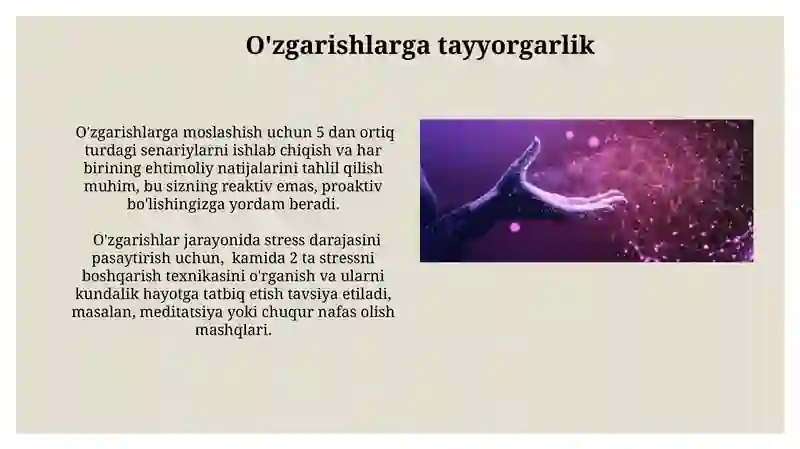 O'zgarishlarga tayyorgarlik

O'zgarishlarga moslashish uchun 5 dan ortiq turdagi senariylarni ishlab chiqish va har birining ehtimoliy natijalarini tahlil qilish muhim, bu sizning reaktiv emas, proaktiv bo'lishingizga yordam beradi.

O'zgarishlar jarayonida stress darajasini pasaytirish uchun, kamida 2 ta stressni boshqarish texnikasini o'rganish va ularni kundalik hayotga tatbiq etish tavsiya etiladi, masalan, meditatsiya yoki chuqur nafas olish mashqlari.